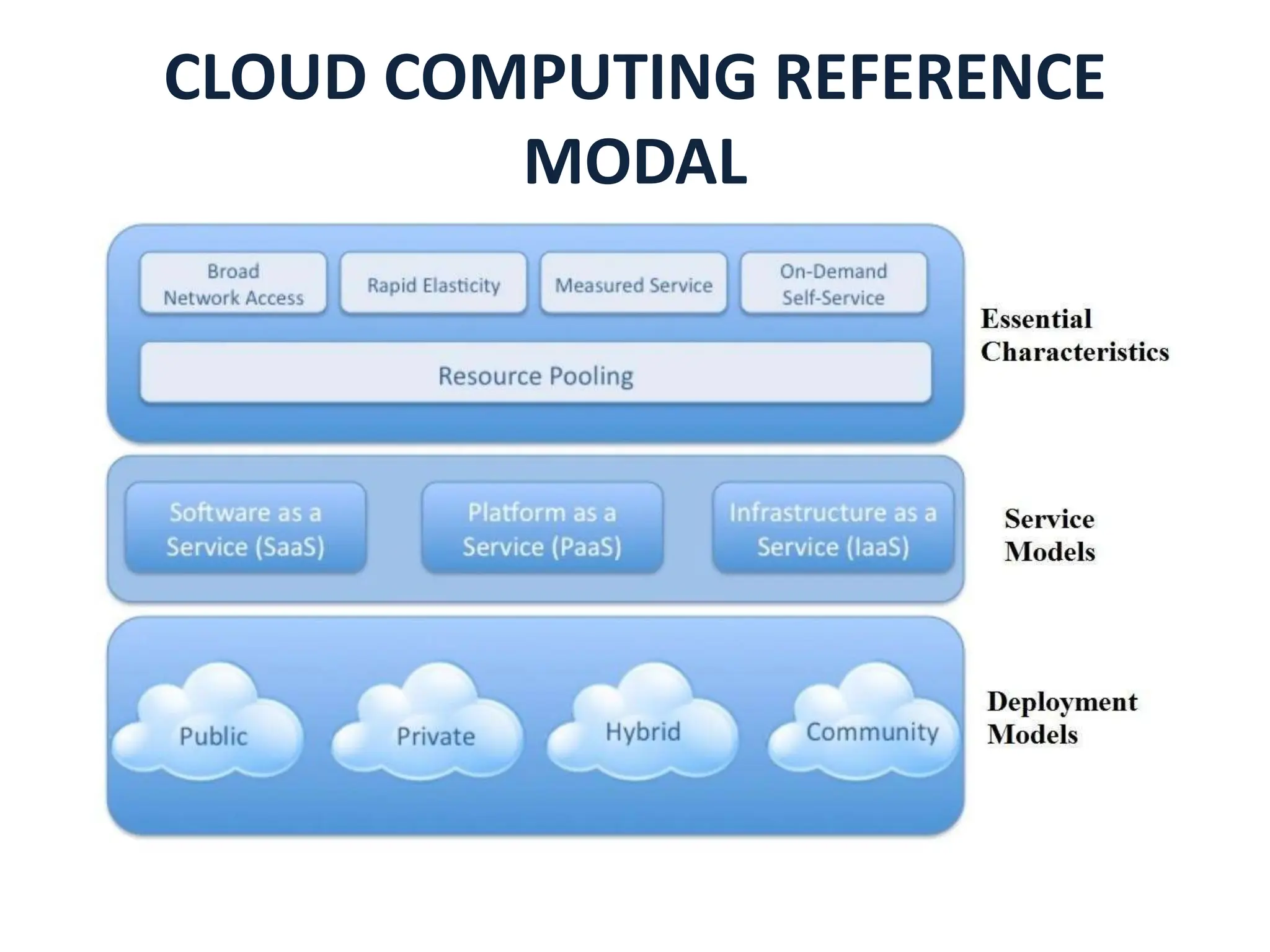 CLOUD COMPUTING REFERENCE MODAL

Broad Network Access

Rapid Elasticity

Measured Service

On-Demand Self-Service

Resource Pooling

Essential Characteristics

Software as a Service (SaaS)

Platform as a Service (PaaS)

Infrastructure as a Service (IaaS)

Service Models

Public

Private

Hybrid

Community

Deployment Models